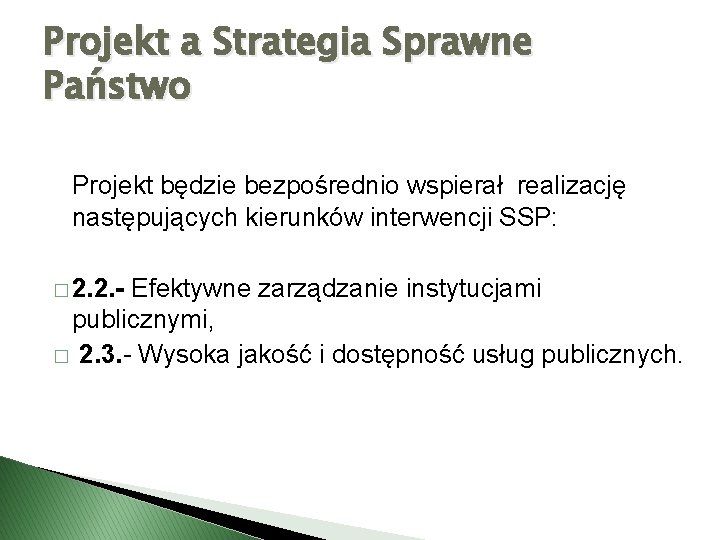 Projekt a Strategia Sprawne Państwo

Projekt będzie bezpośrednio wspierał realizację następujących kierunków interwencji SSP:

□ 2.2.- Efektywne zarządzanie instytucjami publicznymi,

□ 2.3.- Wysoka jakość i dostępność usług publicznych.